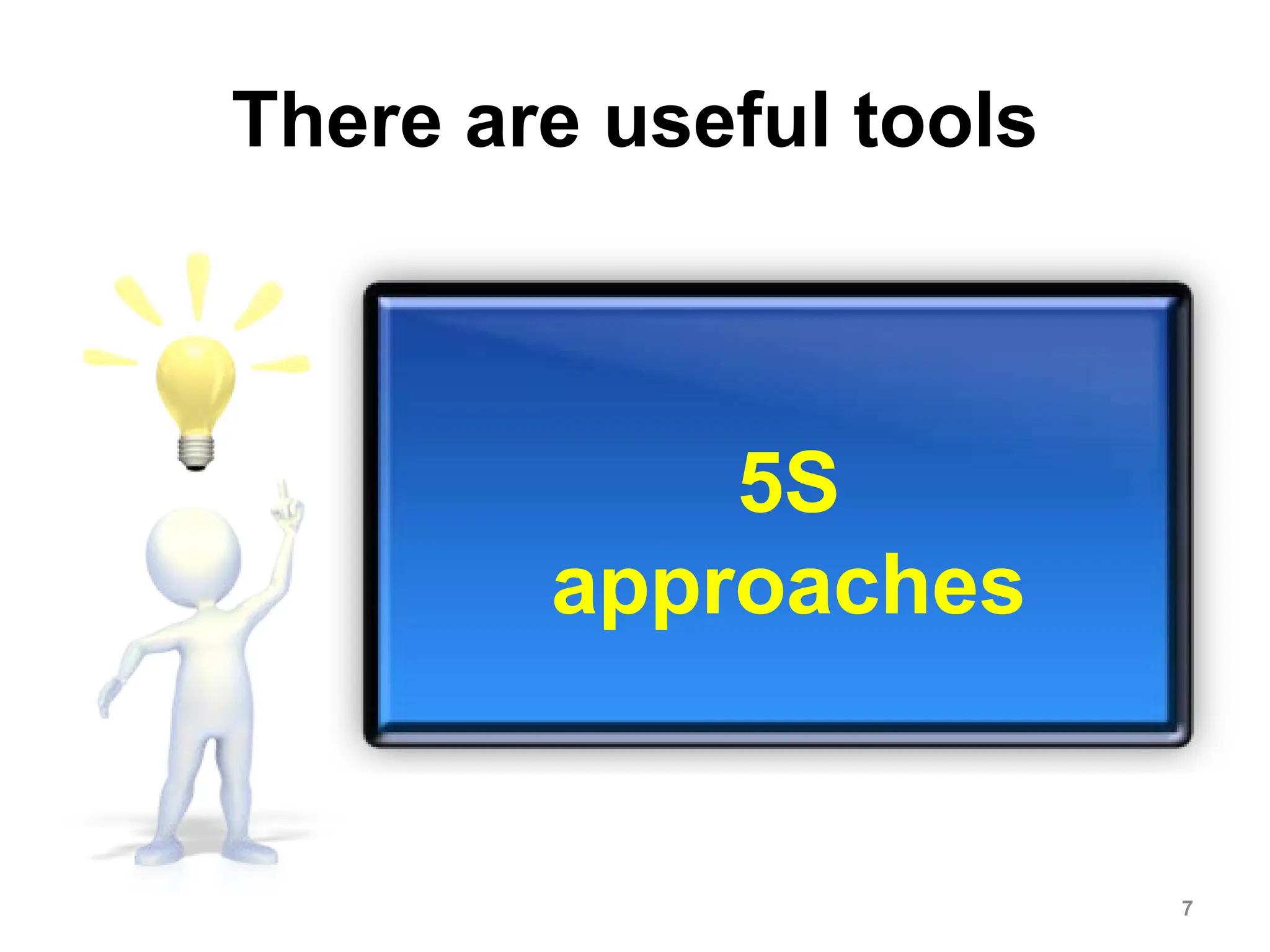 There are useful tools

5S
approaches

7